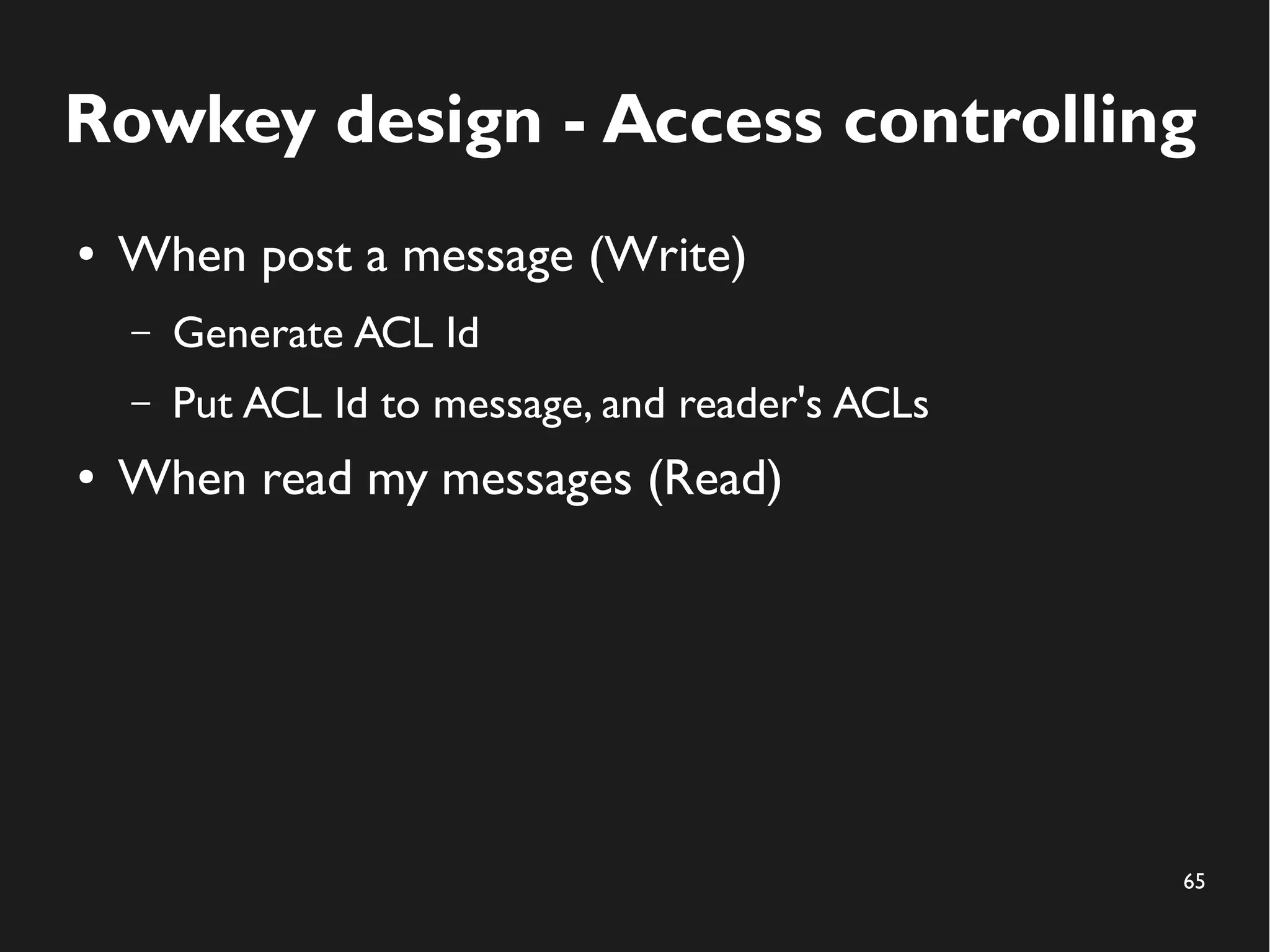 Rowkey design - Access controlling

• When post a message (Write)
  – Generate ACL Id
  – Put ACL Id to message, and reader's ACLs
• When read my messages (Read)

65